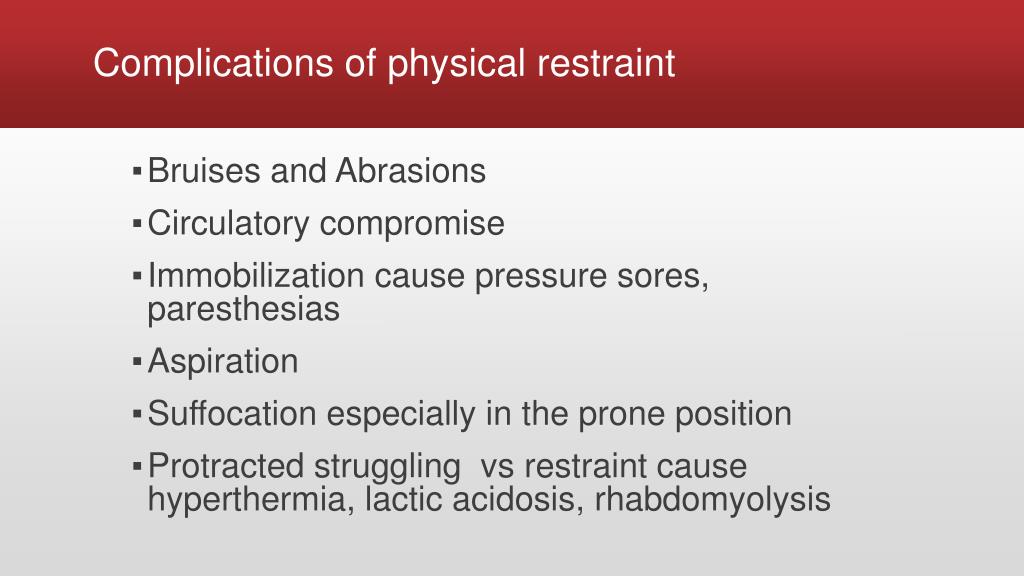 Complications of physical restraint

▪ Bruises and Abrasions
▪ Circulatory compromise
▪ Immobilization cause pressure sores, paresthesias
▪ Aspiration
▪ Suffocation especially in the prone position
▪ Protracted struggling vs restraint cause hyperthermia, lactic acidosis, rhabdomyolysis